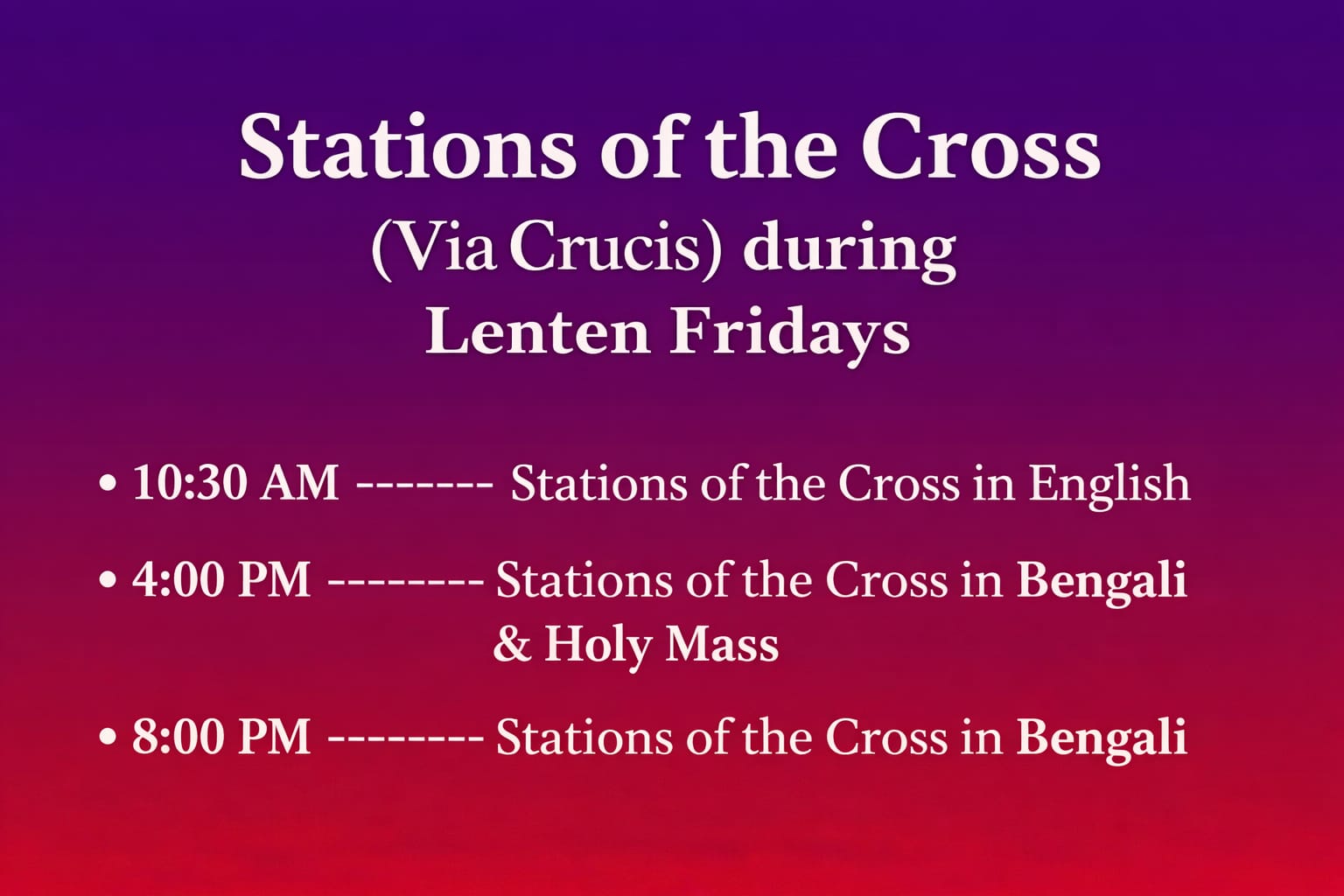 Stations of the Cross
(Via Crucis) during
Lenten Fridays

• 10:30 AM ------- Stations of the Cross in English

• 4:00 PM -------- Stations of the Cross in Bengali & Holy Mass

• 8:00 PM -------- Stations of the Cross in Bengali